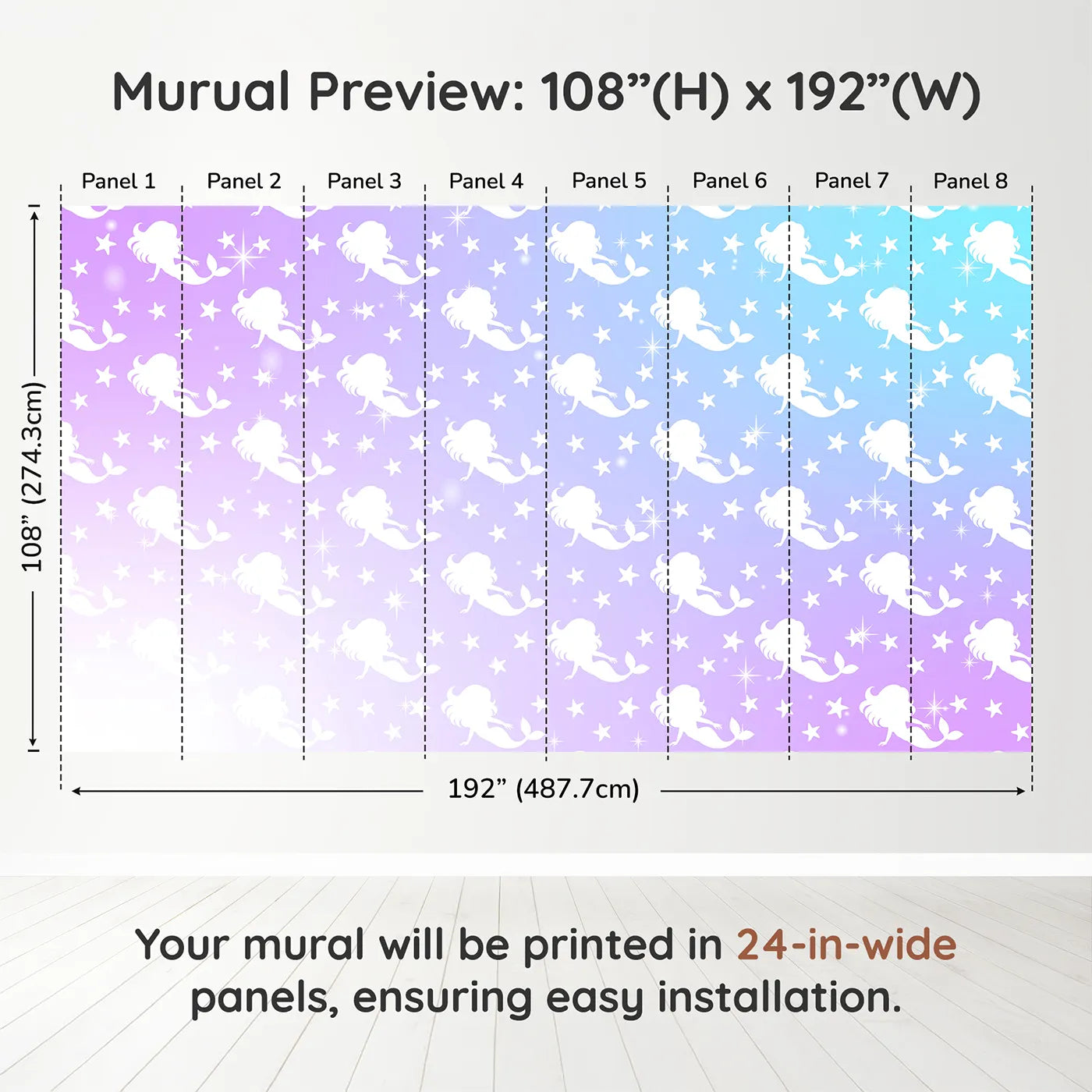 Murual Preview: 108”(H) x 192”(W)

Panel 1 Panel 2 Panel 3 Panel 4 Panel 5 Panel 6 Panel 7 Panel 8

108” (274.3cm)

192” (487.7cm)

Your mural will be printed in 24-in-wide panels, ensuring easy installation.